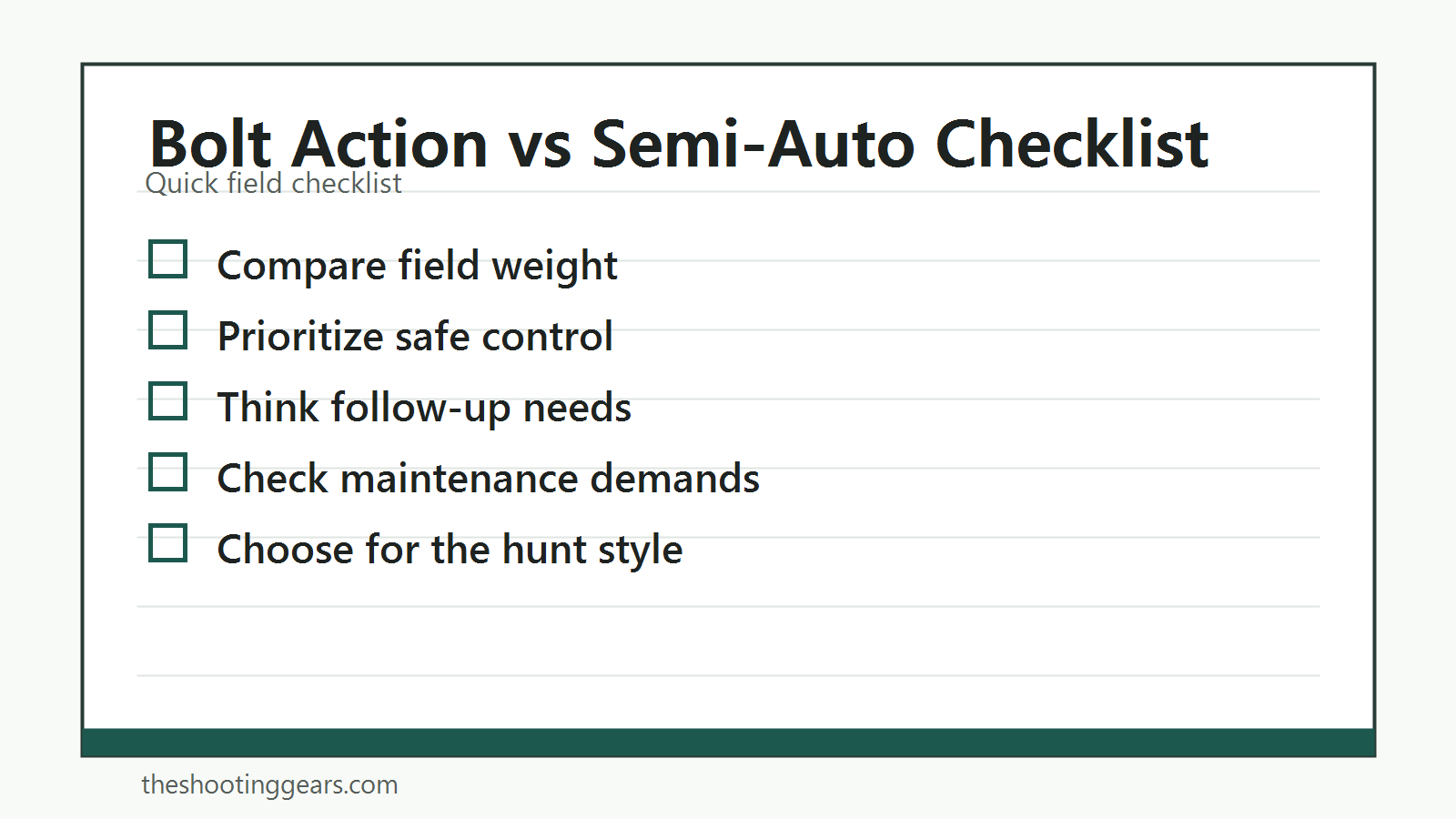 Bolt Action vs Semi-Auto Checklist

Quick field checklist

☐ Compare field weight

☐ Prioritize safe control

☐ Think follow-up needs

☐ Check maintenance demands

☐ Choose for the hunt style

theshootinggears.com